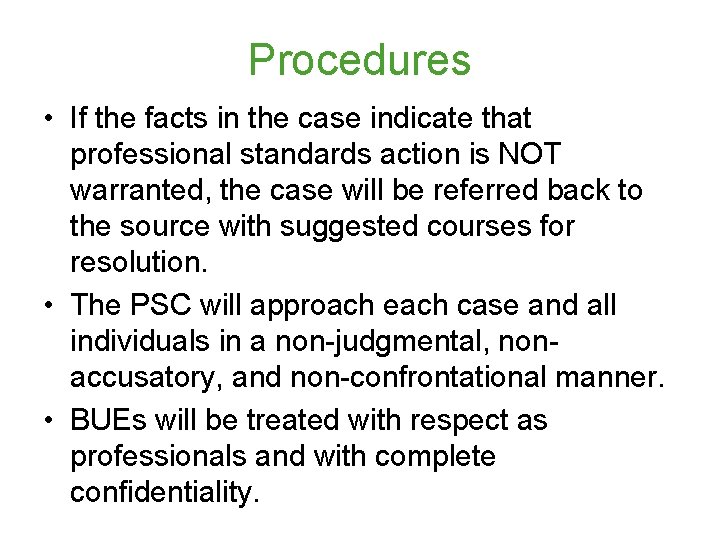 Procedures

• If the facts in the case indicate that professional standards action is NOT warranted, the case will be referred back to the source with suggested courses for resolution.

• The PSC will approach each case and all individuals in a non-judgmental, non-accusatory, and non-confrontational manner.

• BUEs will be treated with respect as professionals and with complete confidentiality.